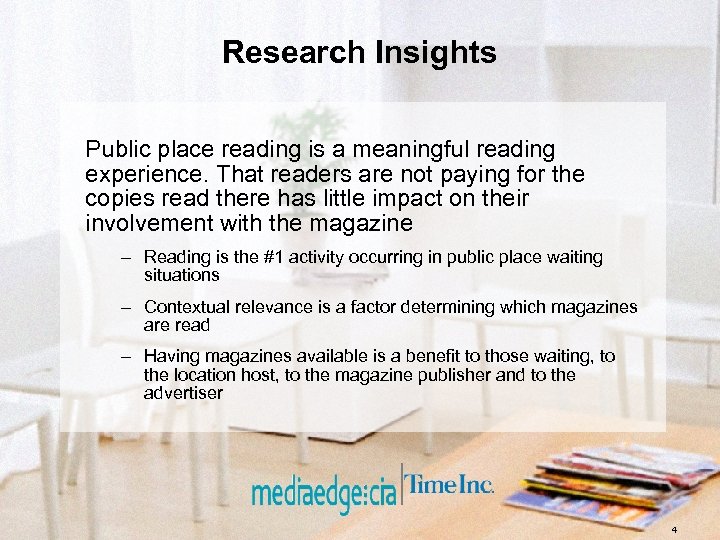 Research Insights

Public place reading is a meaningful reading experience. That readers are not paying for the copies read there has little impact on their involvement with the magazine

– Reading is the #1 activity occurring in public place waiting situations

– Contextual relevance is a factor determining which magazines are read

– Having magazines available is a benefit to those waiting, to the location host, to the magazine publisher and to the advertiser

mediaedge:cia Time Inc.

4